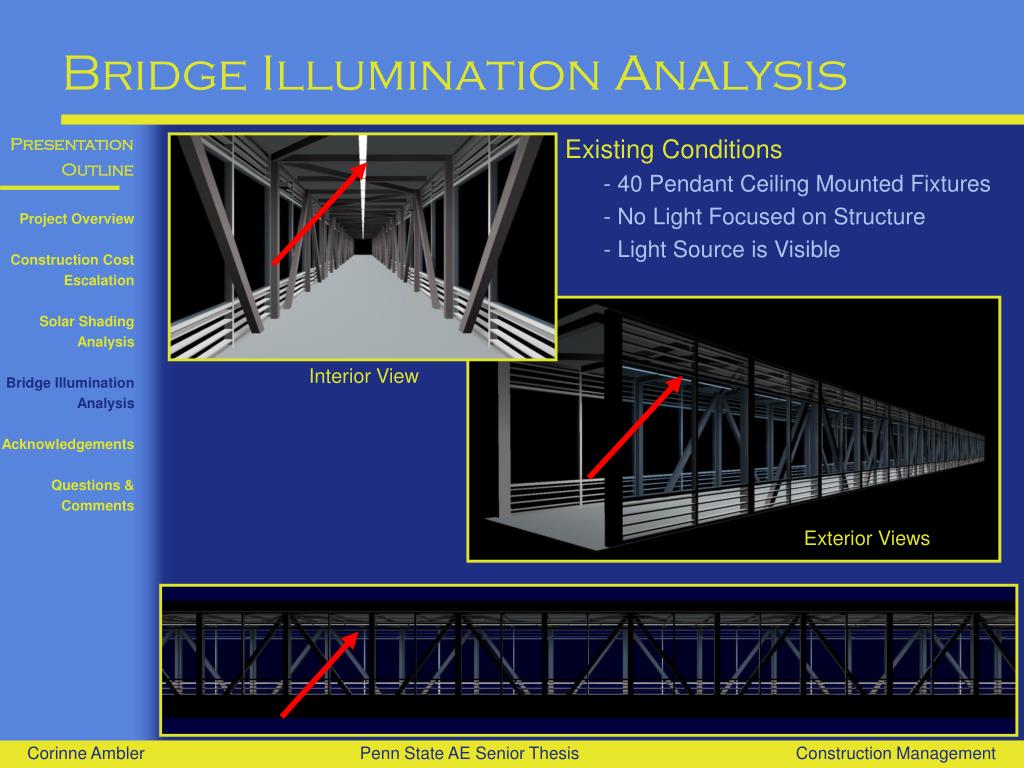 Bridge Illumination Analysis

Presentation Outline

Project Overview

Construction Cost Escalation

Solar Shading Analysis

Bridge Illumination Analysis

Acknowledgements

Questions & Comments

Existing Conditions

- 40 Pendant Ceiling Mounted Fixtures
- No Light Focused on Structure
- Light Source is Visible

Interior View

Exterior Views

Corinne Ambler Penn State AE Senior Thesis Construction Management